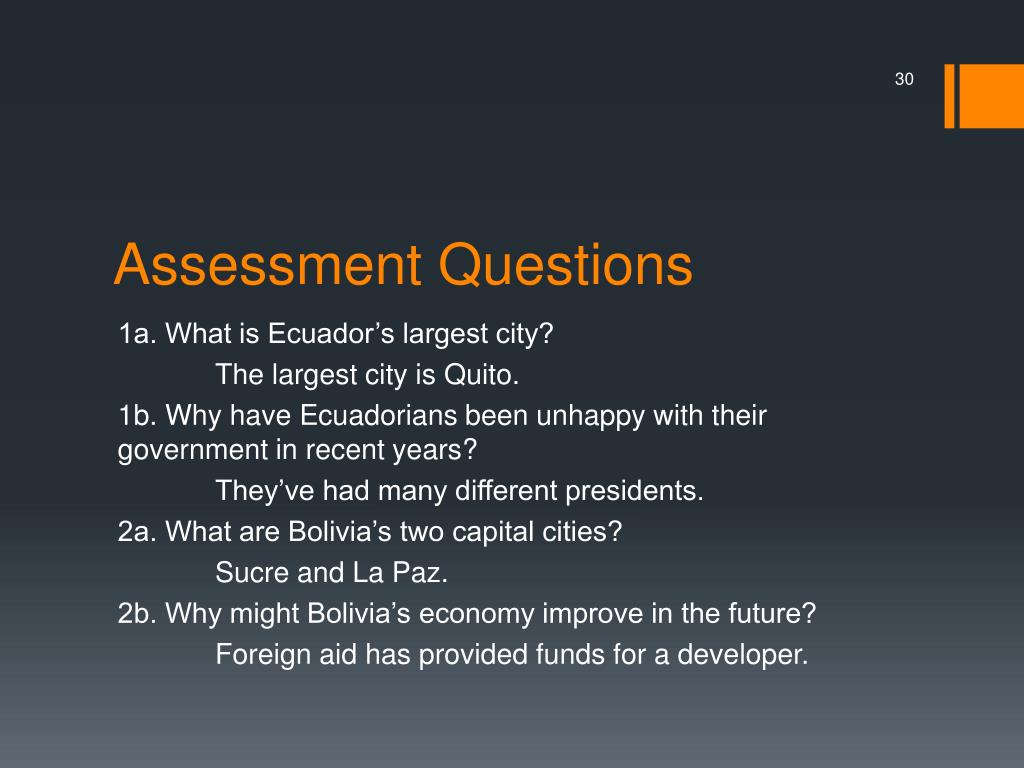 30

Assessment Questions

1a. What is Ecuador’s largest city?

The largest city is Quito.

1b. Why have Ecuadorians been unhappy with their government in recent years?

They’ve had many different presidents.

2a. What are Bolivia’s two capital cities?

Sucre and La Paz.

2b. Why might Bolivia’s economy improve in the future?

Foreign aid has provided funds for a developer.